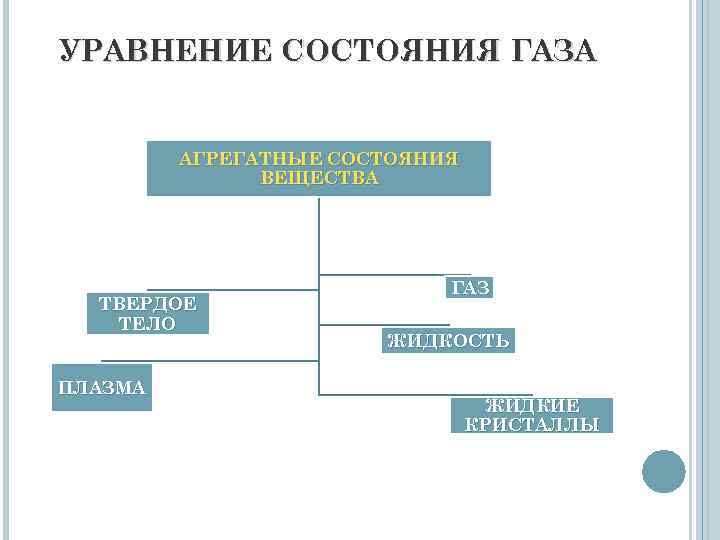 УРАВНЕНИЕ СОСТОЯНИЯ ГАЗА

АГРЕГАТНЫЕ СОСТОЯНИЯ ВЕЩЕСТВА

ГАЗ

ТВЕРДОЕ ТЕЛО

ЖИДКОСТЬ

ПЛАЗМА

ЖИДКИЕ КРИСТАЛЛЫ